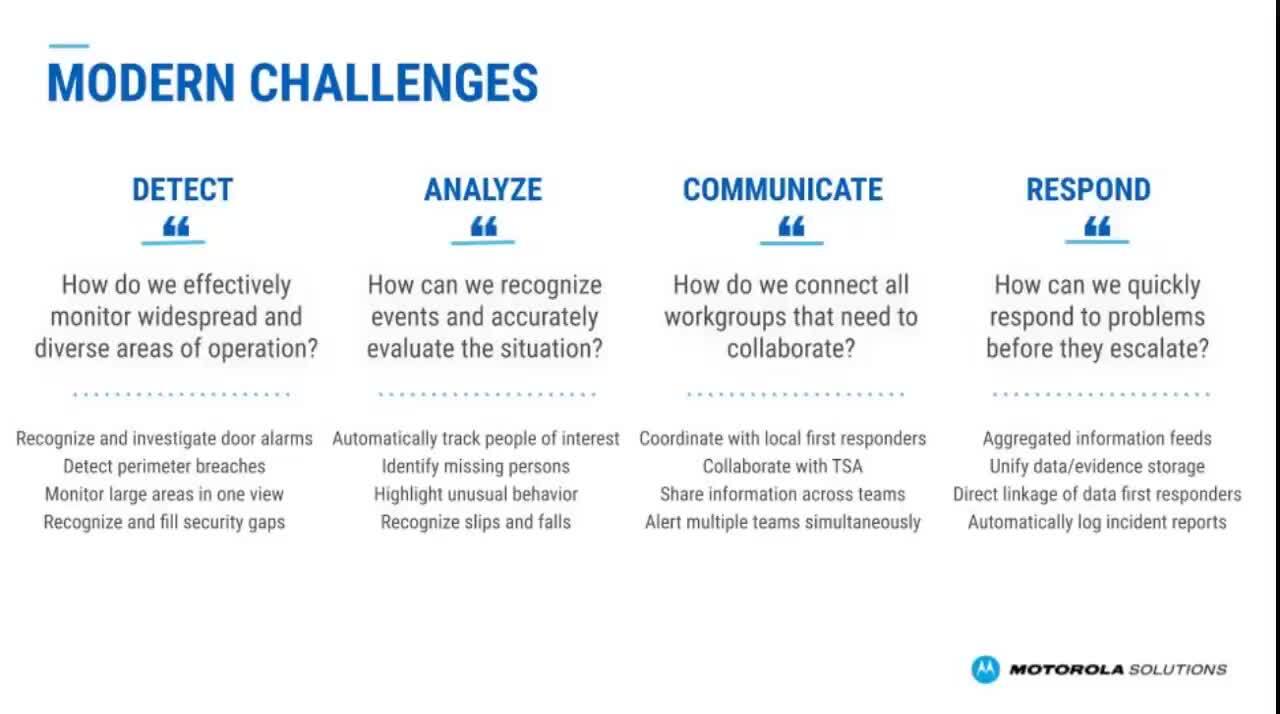 MODERN CHALLENGES

DETECT

“

How do we effectively monitor widespread and diverse areas of operation?

Recognize and investigate door alarms
Detect perimeter breaches
Monitor large areas in one view
Recognize and fill security gaps

ANALYZE

“

How can we recognize events and accurately evaluate the situation?

Automatically track people of interest
Identify missing persons
Highlight unusual behavior
Recognize slips and falls

COMMUNICATE

“

How do we connect all workgroups that need to collaborate?

Coordinate with local first responders
Collaborate with TSA
Share information across teams
Alert multiple teams simultaneously

RESPOND

“

How can we quickly respond to problems before they escalate?

Aggregated information feeds
Unify data/evidence storage
Direct linkage of data first responders
Automatically log incident reports

MOTOROLA SOLUTIONS